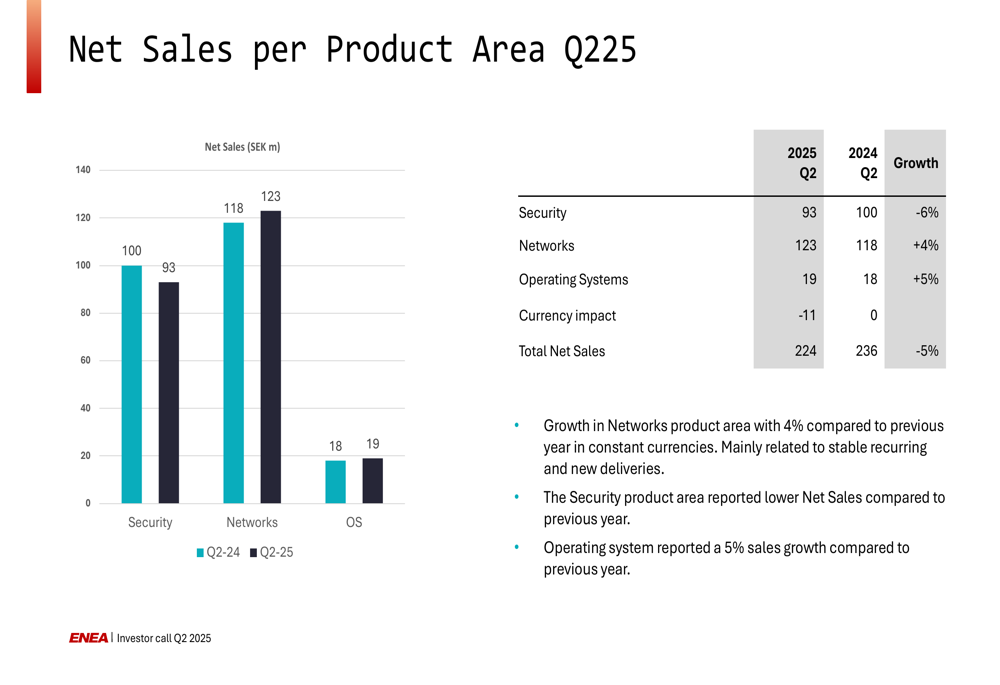 Net Sales per Product Area Q225

Net Sales (SEK m)

140
120
100
80
60
40
20
0

100 93
118 123
18 19

Security Networks OS

Q2-24 Q2-25

| | 2025 Q2 | 2024 Q2 | Growth |
|---|---|---|---|
| Security | 93 | 100 | -6% |
| Networks | 123 | 118 | +4% |
| Operating Systems | 19 | 18 | +5% |
| Currency impact | -11 | 0 | |
| Total Net Sales | 224 | 236 | -5% |

• Growth in Networks product area with 4% compared to previous year in constant currencies. Mainly related to stable recurring and new deliveries.

• The Security product area reported lower Net Sales compared to previous year.

• Operating system reported a 5% sales growth compared to previous year.

ENEA | Investor call Q2 2025